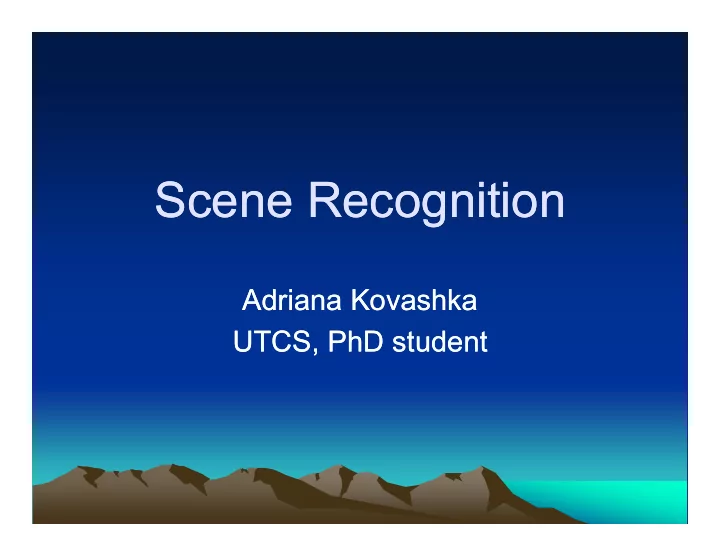 Scene Recognition

Adriana Kovashka
UTCS, PhD student